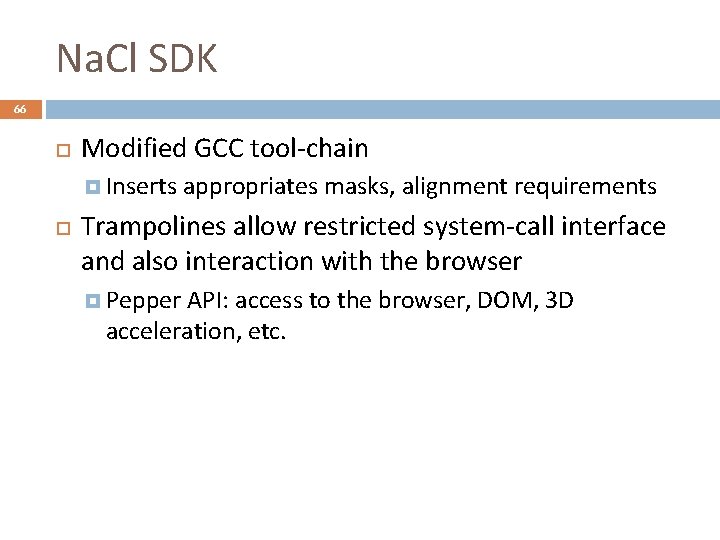 NaCl SDK

66

Modified GCC tool-chain

Inserts appropriates masks, alignment requirements

Trampolines allow restricted system-call interface and also interaction with the browser

Pepper API: access to the browser, DOM, 3D acceleration, etc.